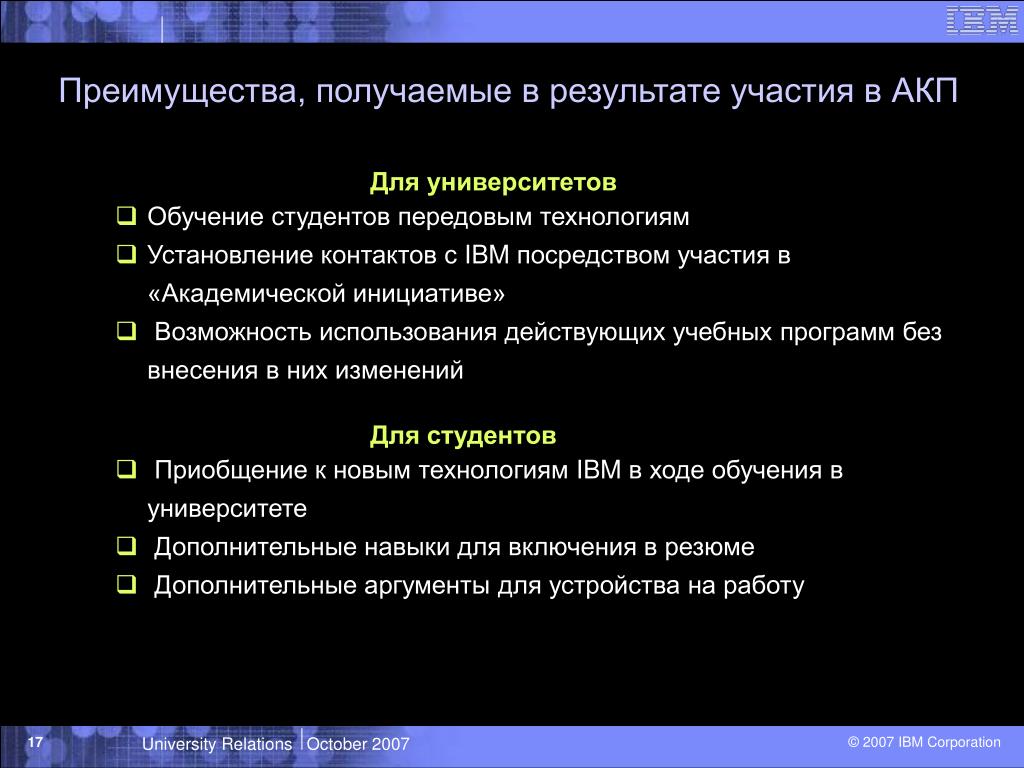 IBM

Преимущества, получаемые в результате участия в АКП

Для университетов

❑ Обучение студентов передовым технологиям

❑ Установление контактов с IBM посредством участия в «Академической инициативе»

❑ Возможность использования действующих учебных программ без внесения в них изменений

Для студентов

❑ Приобщение к новым технологиям IBM в ходе обучения в университете

❑ Дополнительные навыки для включения в резюме

❑ Дополнительные аргументы для устройства на работу

17

University Relations | October 2007

© 2007 IBM Corporation